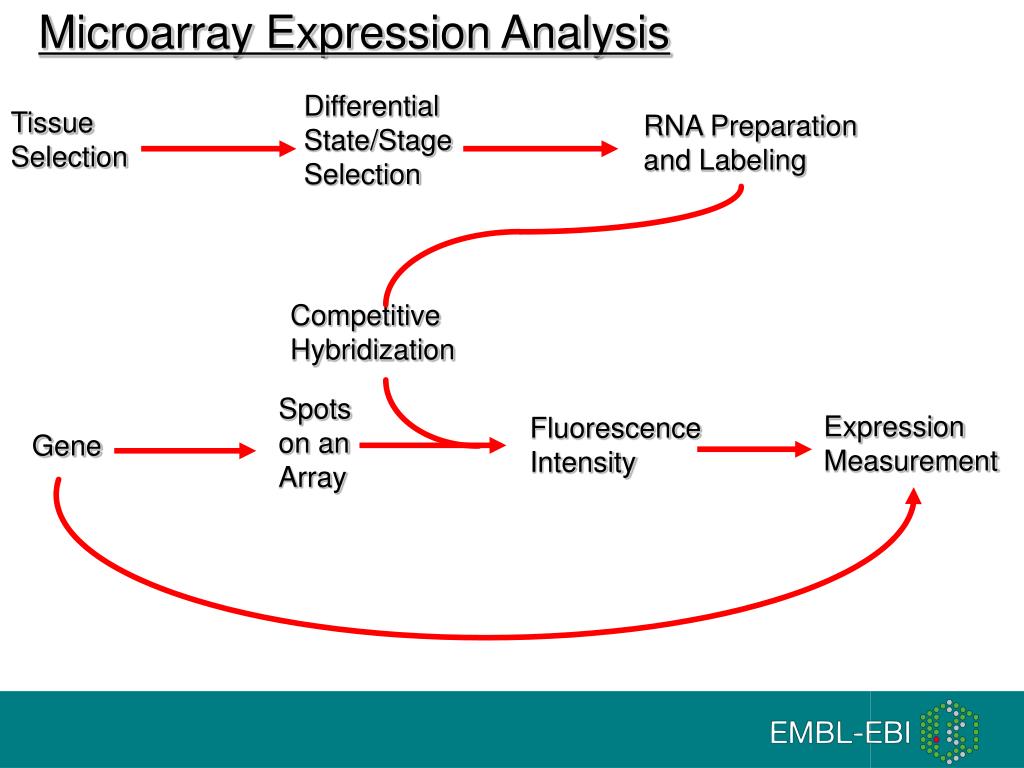 Microarray Expression Analysis

Tissue Selection

Differential State/Stage Selection

RNA Preparation and Labeling

Competitive Hybridization

Gene

Spots on an Array

Fluorescence Intensity

Expression Measurement

EMBL-EBI